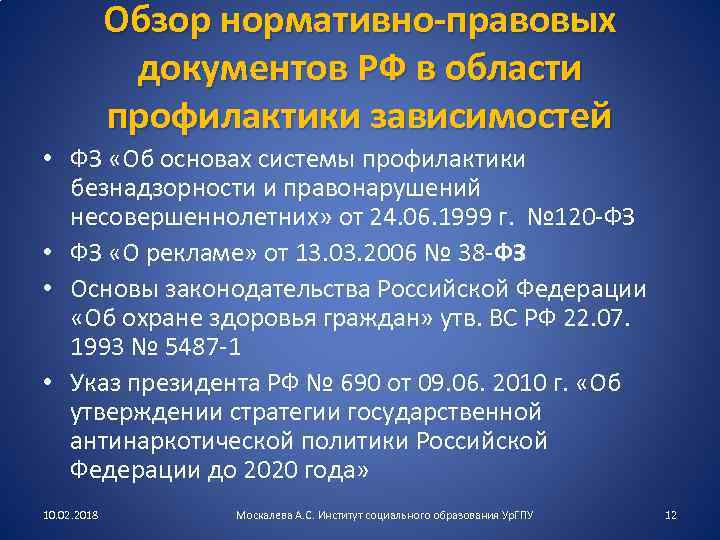 Обзор нормативно-правовых документов РФ в области профилактики зависимостей

• ФЗ «Об основах системы профилактики безнадзорности и правонарушений несовершеннолетних» от 24.06.1999 г. №120-ФЗ
• ФЗ «О рекламе» от 13.03.2006 № 38-ФЗ
• Основы законодательства Российской Федерации «Об охране здоровья граждан» утв. ВС РФ 22.07. 1993 № 5487-1
• Указ президента РФ № 690 от 09.06. 2010 г. «Об утверждении стратегии государственной антинаркотической политики Российской Федерации до 2020 года»

10.02.2018 Москалева А.С. Институт социального образования УрГПУ 12